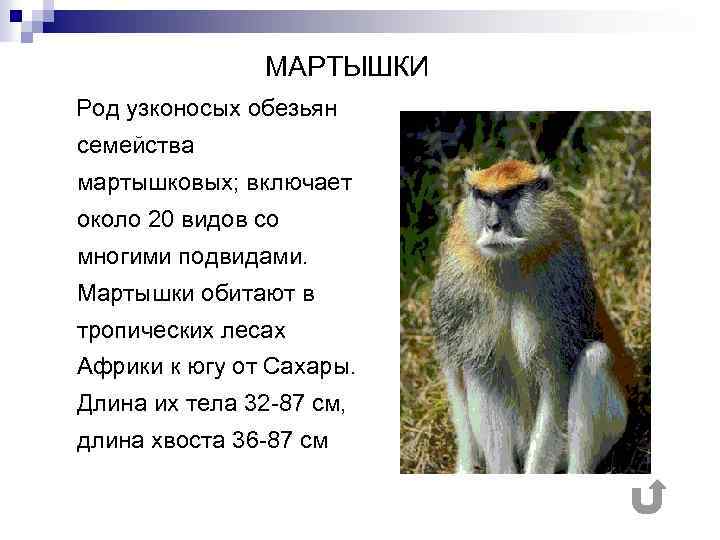 МАРТЫШКИ

Род узконосых обезьян семейства мартышковых; включает около 20 видов со многими подвидами. Мартышки обитают в тропических лесах Африки к югу от Сахары. Длина их тела 32-87 см, длина хвоста 36-87 см